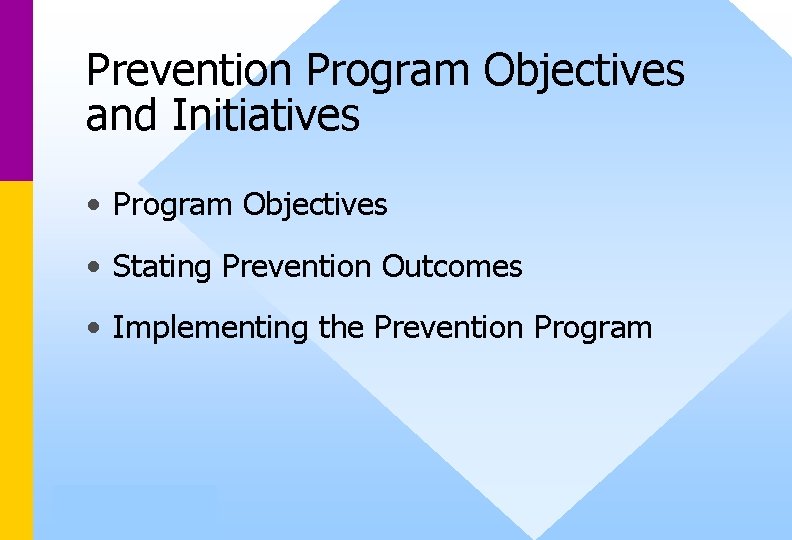 Prevention Program Objectives and Initiatives

• Program Objectives

• Stating Prevention Outcomes

• Implementing the Prevention Program